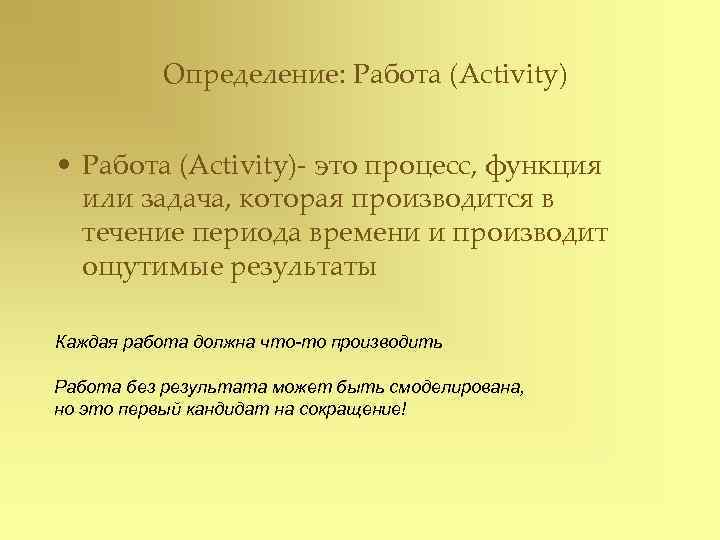 Определение: Работа (Activity)

• Работа (Activity)- это процесс, функция или задача, которая производится в течение периода времени и производит ощутимые результаты

Каждая работа должна что-то производить

Работа без результата может быть смоделирована, но это первый кандидат на сокращение!